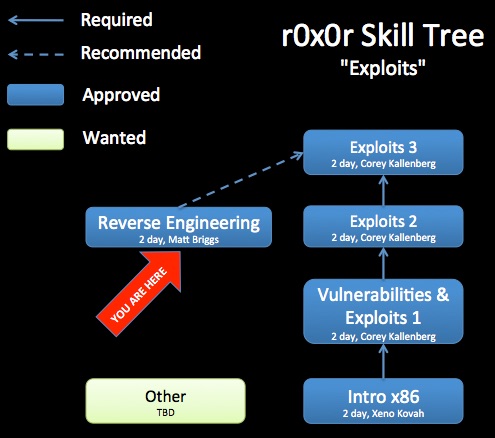 Required

Recommended

Approved

Wanted

r0x0r Skill Tree
"Exploits"

Exploits 3
2 day, Corey Kallenberg

Reverse Engineering
2 day, Matt Briggs

Exploits 2
2 day, Corey Kallenberg

YOU ARE HERE

Vulnerabilities & Exploits 1
2 day, Corey Kallenberg

Other
TBD

Intro x86
2 day, Xeno Kovah